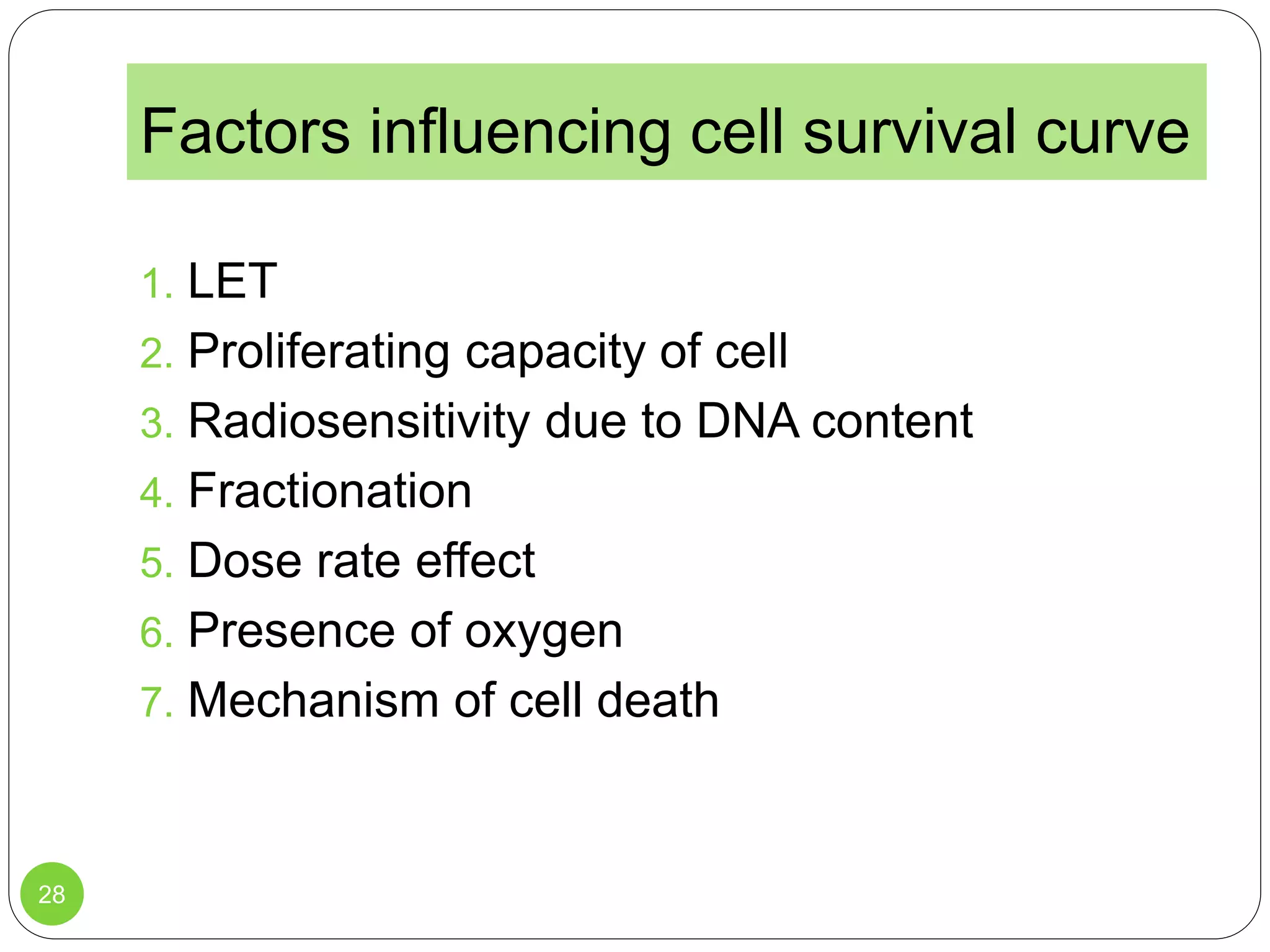 Factors influencing cell survival curve

1. LET
2. Proliferating capacity of cell
3. Radiosensitivity due to DNA content
4. Fractionation
5. Dose rate effect
6. Presence of oxygen
7. Mechanism of cell death

28